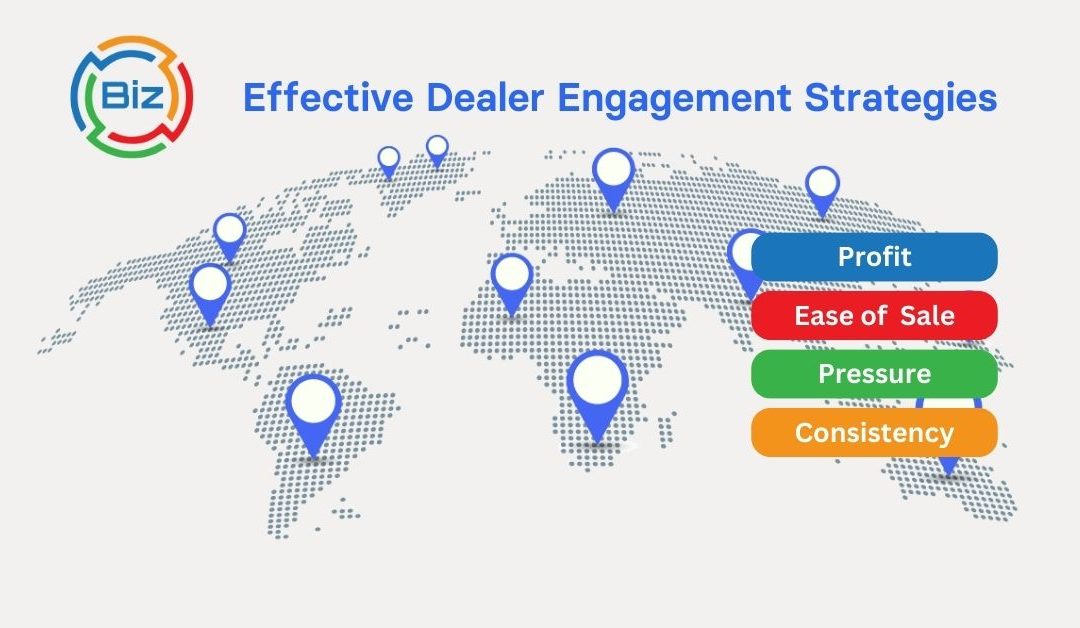 Biz

Effective Dealer Engagement Strategies

Profit

Ease of Sale

Pressure

Consistency